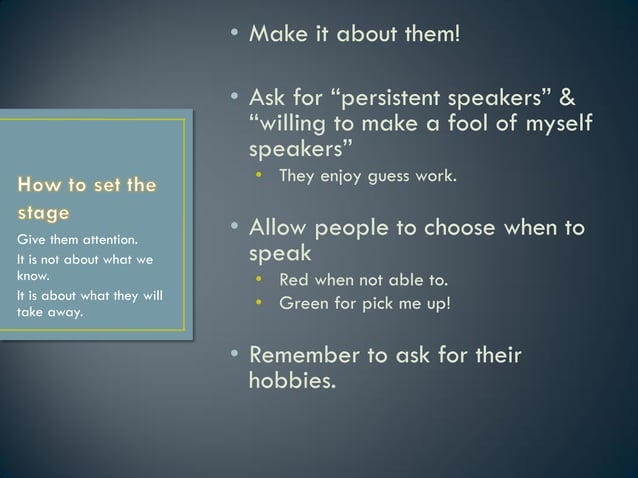 How to set the stage

Give them attention.

It is not about what we know.

It is about what they will take away.

• Make it about them!

• Ask for “persistent speakers” & “willing to make a fool of myself speakers”
  • They enjoy guess work.

• Allow people to choose when to speak
  • Red when not able to.
  • Green for pick me up!

• Remember to ask for their hobbies.